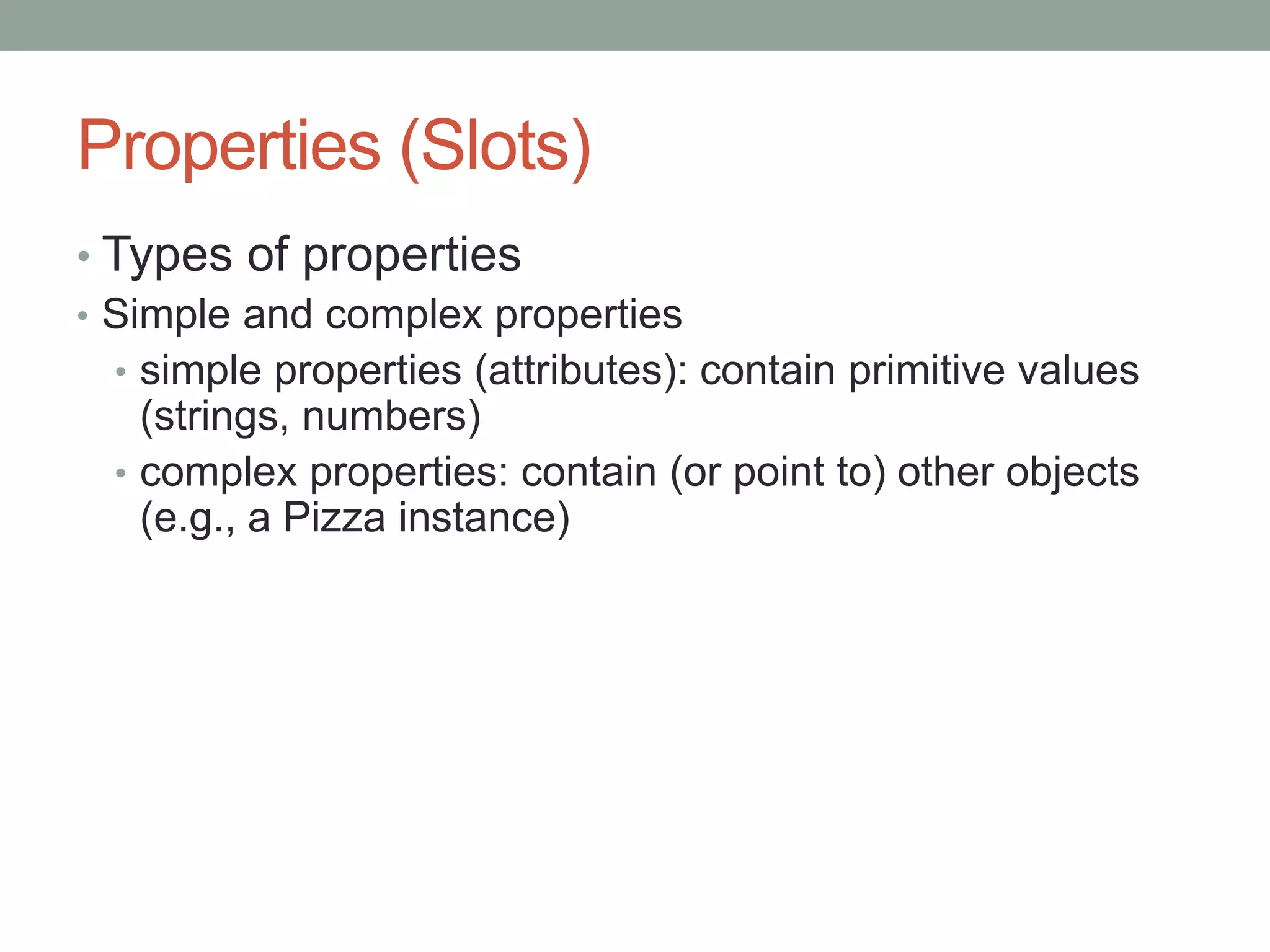 Properties (Slots)

• Types of properties
• Simple and complex properties
  • simple properties (attributes): contain primitive values (strings, numbers)
  • complex properties: contain (or point to) other objects (e.g., a Pizza instance)